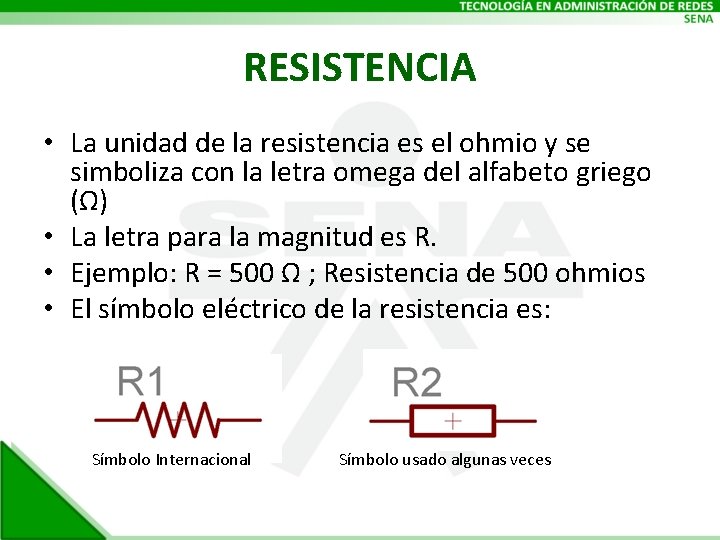 TECNOLOGÍA EN ADMINISTRACIÓN DE REDES
SENA

RESISTENCIA

• La unidad de la resistencia es el ohmio y se simboliza con la letra omega del alfabeto griego (Ω)
• La letra para la magnitud es R.
• Ejemplo: R = 500 Ω ; Resistencia de 500 ohmios
• El símbolo eléctrico de la resistencia es:

R1
Símbolo Internacional

R2
Símbolo usado algunas veces